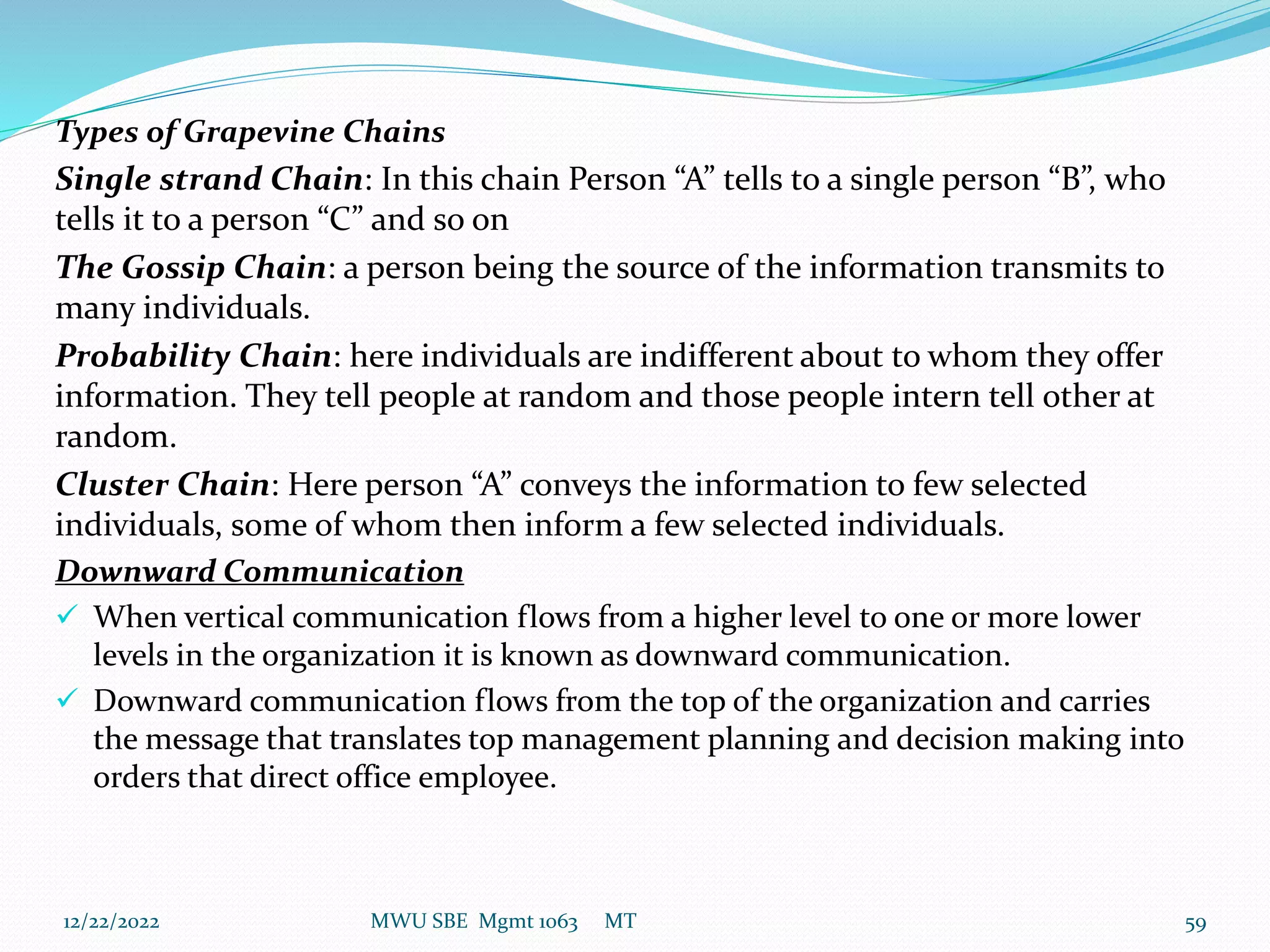 Types of Grapevine Chains

Single strand Chain: In this chain Person “A” tells to a single person “B”, who tells it to a person “C” and so on

The Gossip Chain: a person being the source of the information transmits to many individuals.

Probability Chain: here individuals are indifferent about to whom they offer information. They tell people at random and those people intern tell other at random.

Cluster Chain: Here person “A” conveys the information to few selected individuals, some of whom then inform a few selected individuals.

Downward Communication

✓ When vertical communication flows from a higher level to one or more lower levels in the organization it is known as downward communication.

✓ Downward communication flows from the top of the organization and carries the message that translates top management planning and decision making into orders that direct office employee.

12/22/2022 MWU SBE Mgmt 1063 MT 59